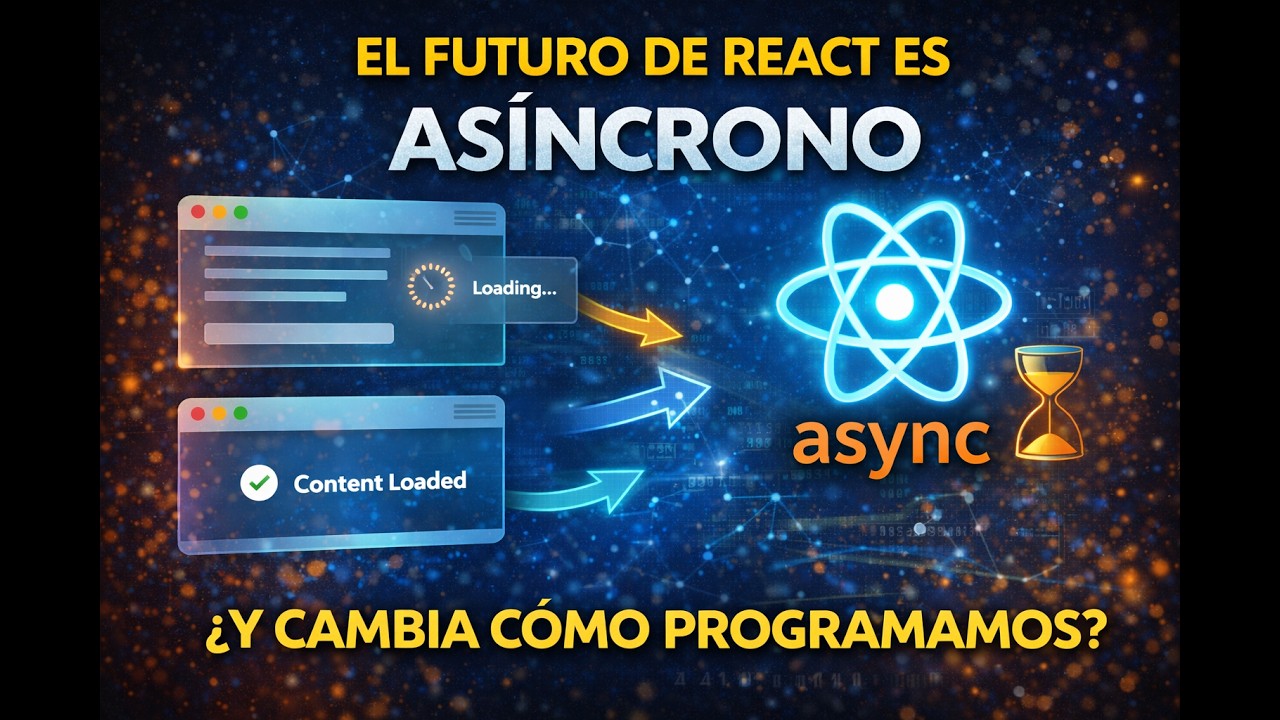 EL FUTURO DE REACT ES
ASÍNCRONO

Loading...

Content Loaded

async

¿Y CAMBIA CÓMO PROGRAMAMOS?